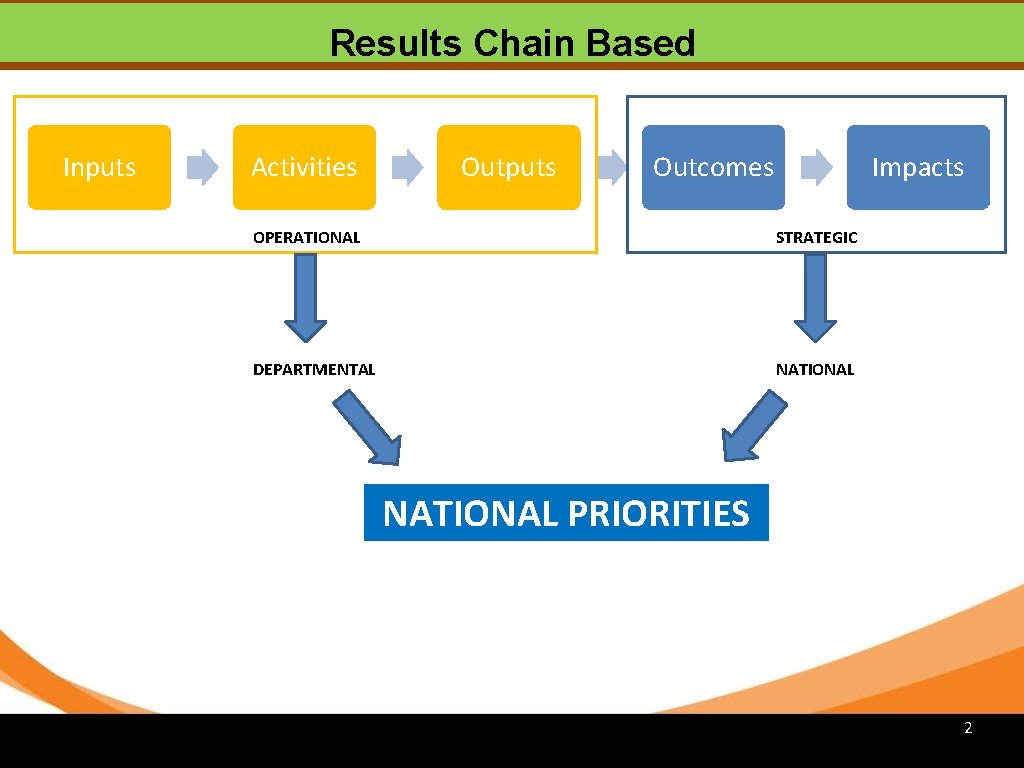 Results Chain Based

Inputs

Activities

Outputs

Outcomes

Impacts

OPERATIONAL

STRATEGIC

DEPARTMENTAL

NATIONAL

NATIONAL PRIORITIES

2